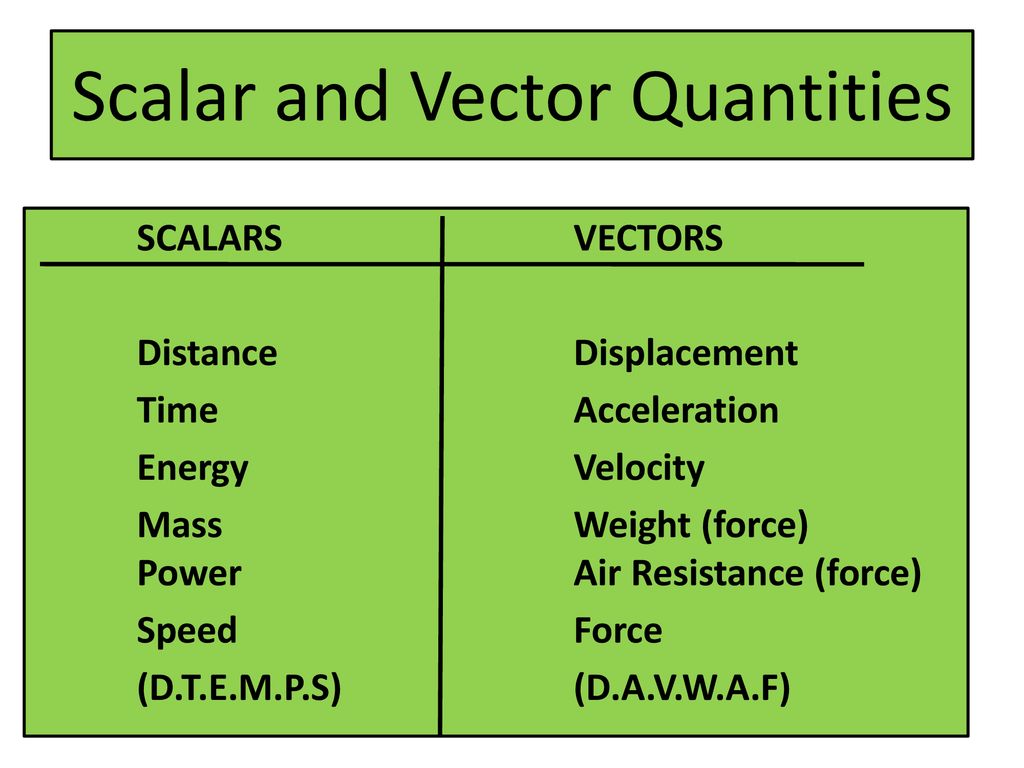 Scalar and Vector Quantities

| SCALARS | VECTORS |
|---|---|
| Distance | Displacement |
| Time | Acceleration |
| Energy | Velocity |
| Mass | Weight (force) |
| Power | Air Resistance (force) |
| Speed | Force |
| (D.T.E.M.P.S) | (D.A.V.W.A.F) |